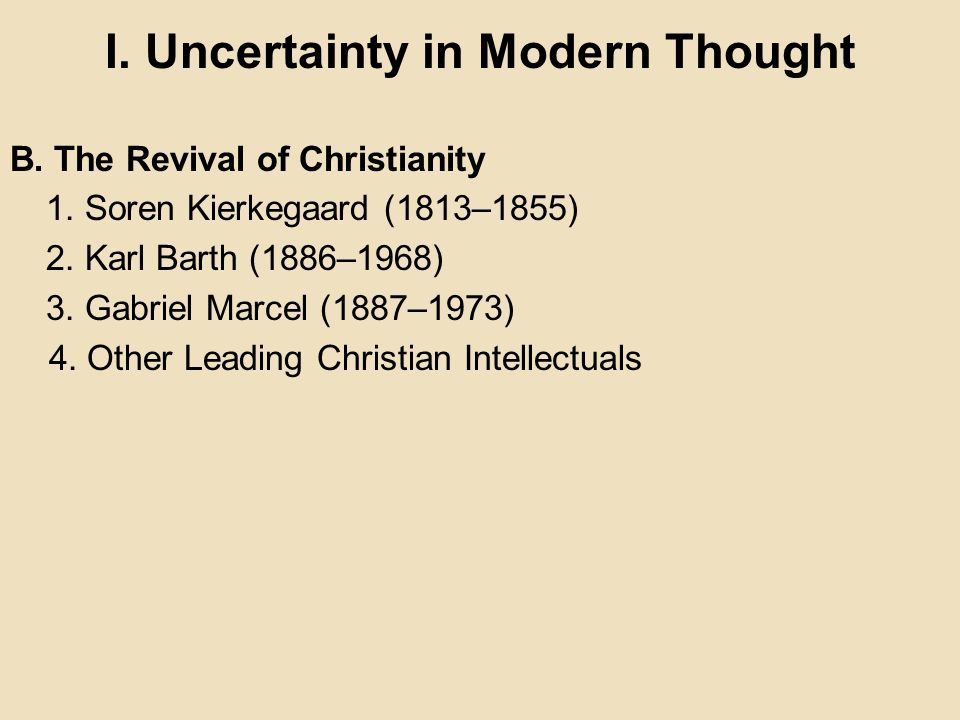 I. Uncertainty in Modern Thought

B. The Revival of Christianity

1. Soren Kierkegaard (1813–1855)

2. Karl Barth (1886–1968)

3. Gabriel Marcel (1887–1973)

4. Other Leading Christian Intellectuals